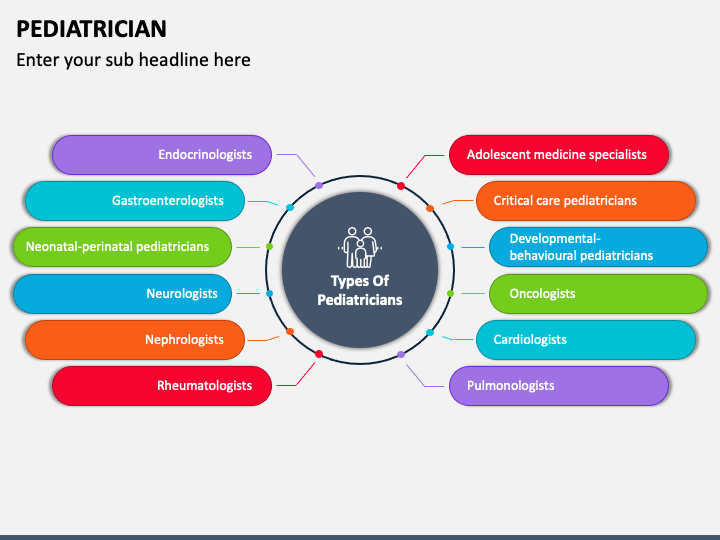 PEDIATRICIAN

Enter your sub headline here

Endocrinologists

Gastroenterologists

Neonatal-perinatal pediatricians

Neurologists

Nephrologists

Rheumatologists

Types Of Pediatricians

Adolescent medicine specialists

Critical care pediatricians

Developmental-behavioural pediatricians

Oncologists

Cardiologists

Pulmonologists